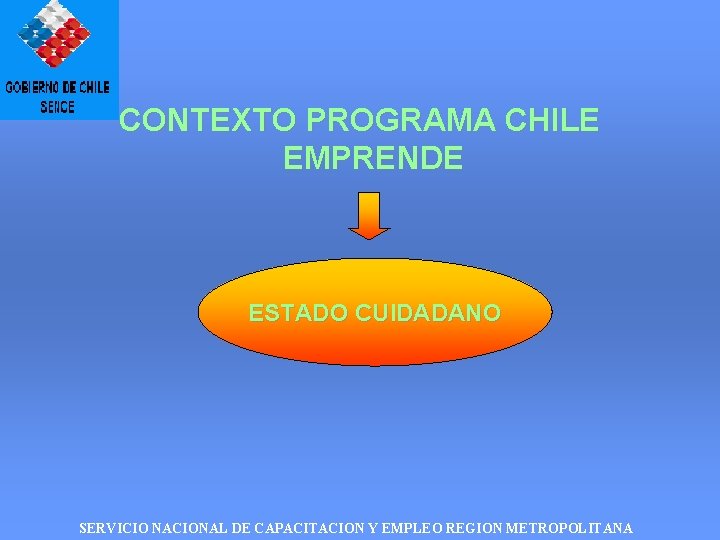 GOBIERNO DE CHILE
SENCE

CONTEXTO PROGRAMA CHILE EMPRENDE

ESTADO CUIDADANO

SERVICIO NACIONAL DE CAPACITACION Y EMPLEO REGION METROPOLITANA